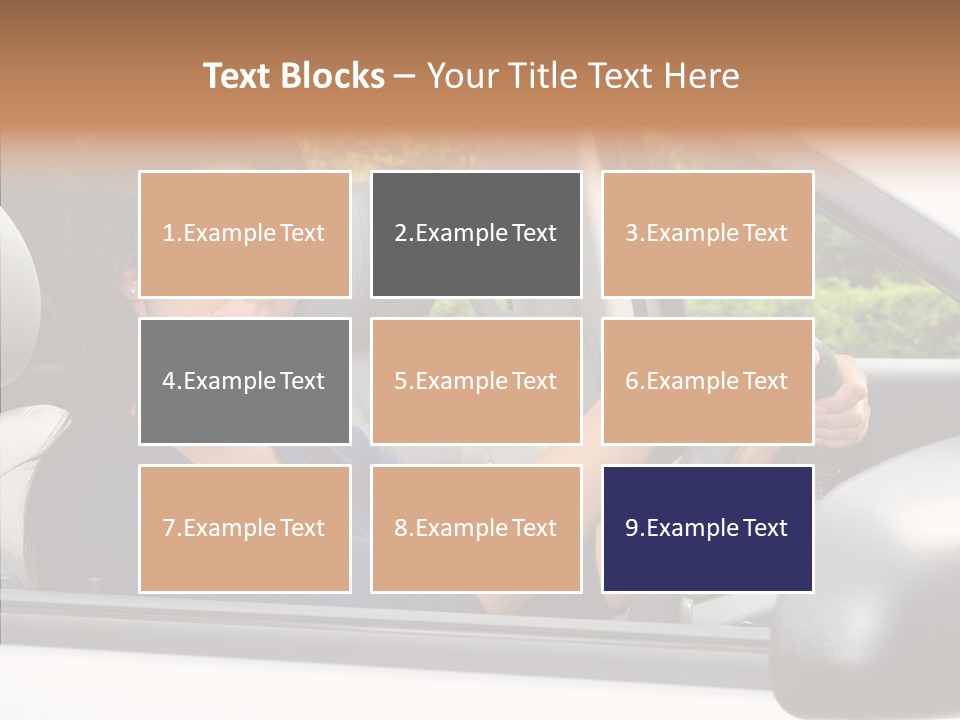 Text Blocks – Your Title Text Here

1.Example Text

2.Example Text

3.Example Text

4.Example Text

5.Example Text

6.Example Text

7.Example Text

8.Example Text

9.Example Text